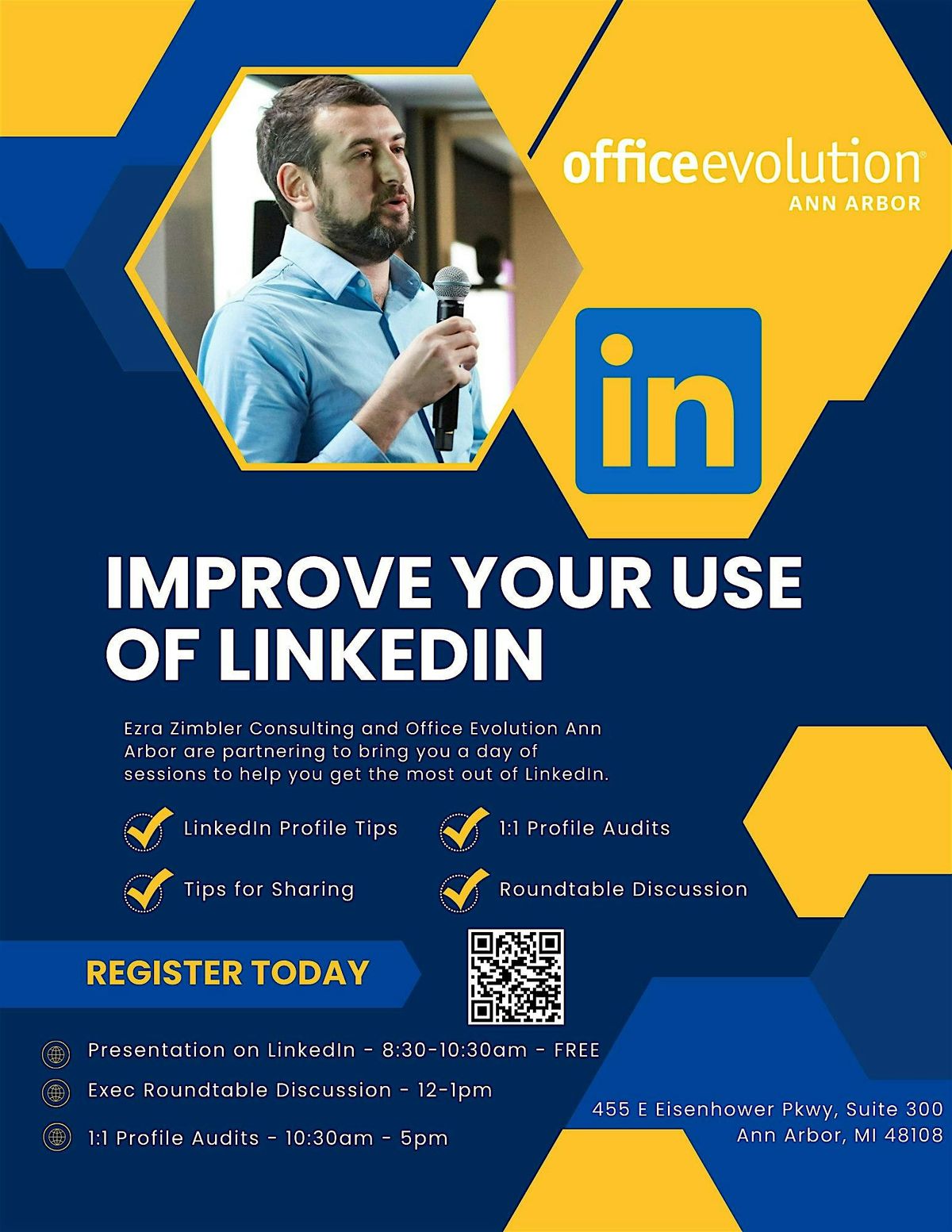 officeevolution®
ANN ARBOR

in

IMPROVE YOUR USE OF LINKEDIN

Ezra Zimbler Consulting and Office Evolution Ann Arbor are partnering to bring you a day of sessions to help you get the most out of LinkedIn.

LinkedIn Profile Tips
1:1 Profile Audits
Tips for Sharing
Roundtable Discussion

REGISTER TODAY

Presentation on LinkedIn - 8:30-10:30am - FREE
Exec Roundtable Discussion - 12-1pm
1:1 Profile Audits - 10:30am - 5pm

455 E Eisenhower Pkwy, Suite 300
Ann Arbor, MI 48108